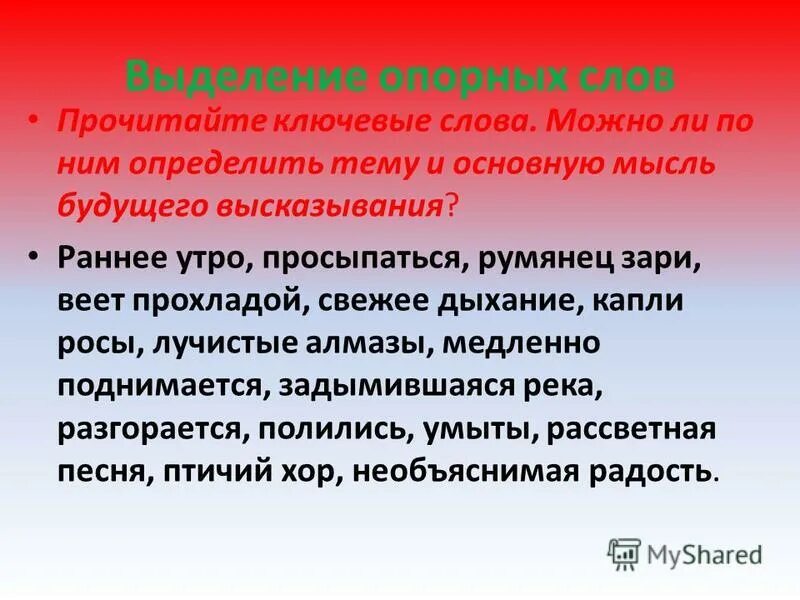 Выделение опорных слов

• Прочитайте ключевые слова. Можно ли по ним определить тему и основную мысль будущего высказывания?

• Раннее утро, просыпаться, румянец зари, веет прохладой, свежее дыхание, капли росы, лучистые алмазы, медленно поднимается, задымившаяся река, разгорается, полились, умыты, рассветная песня, птичий хор, необъяснимая радость.

MyShared